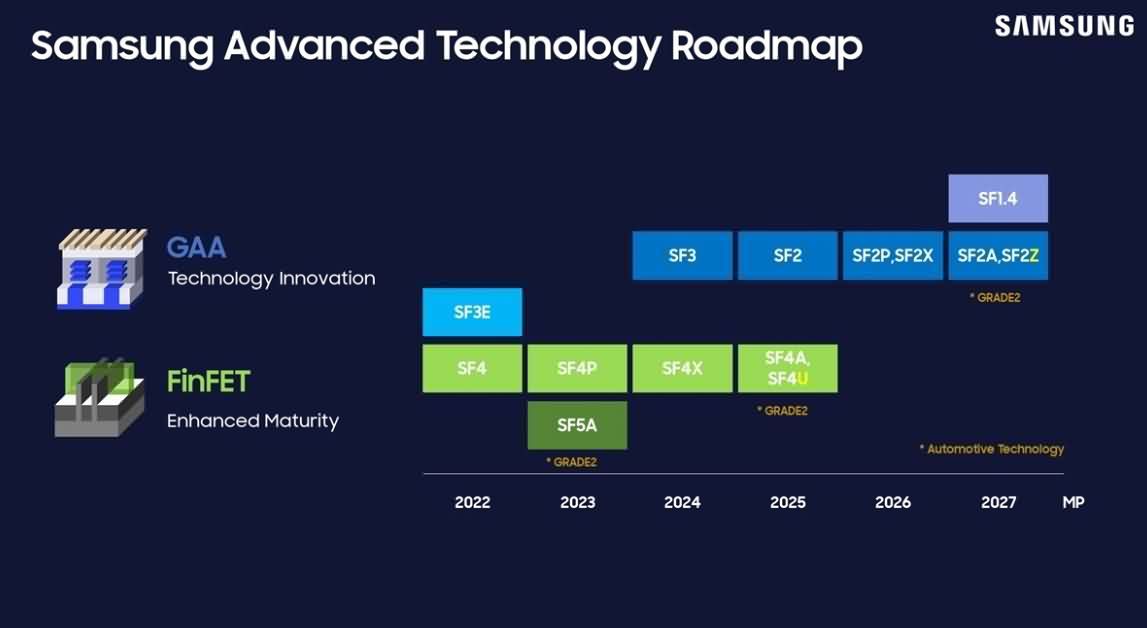 Samsung Advanced Technology Roadmap

SAMSUNG

GAA
Technology Innovation

FinFET
Enhanced Maturity

SF1.4

SF3

SF2

SF2P,SF2X

SF2A,SF2Z

* GRADE2

SF3E

SF4

SF4P

SF4X

SF4A, SF4U

* GRADE2

SF5A

* GRADE2

* Automotive Technology

2022

2023

2024

2025

2026

2027

MP